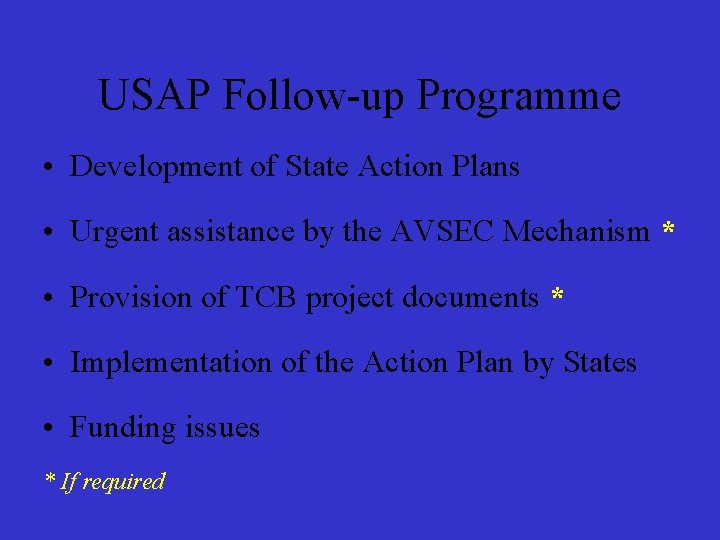 USAP Follow-up Programme

• Development of State Action Plans

• Urgent assistance by the AVSEC Mechanism *

• Provision of TCB project documents *

• Implementation of the Action Plan by States

• Funding issues

* If required